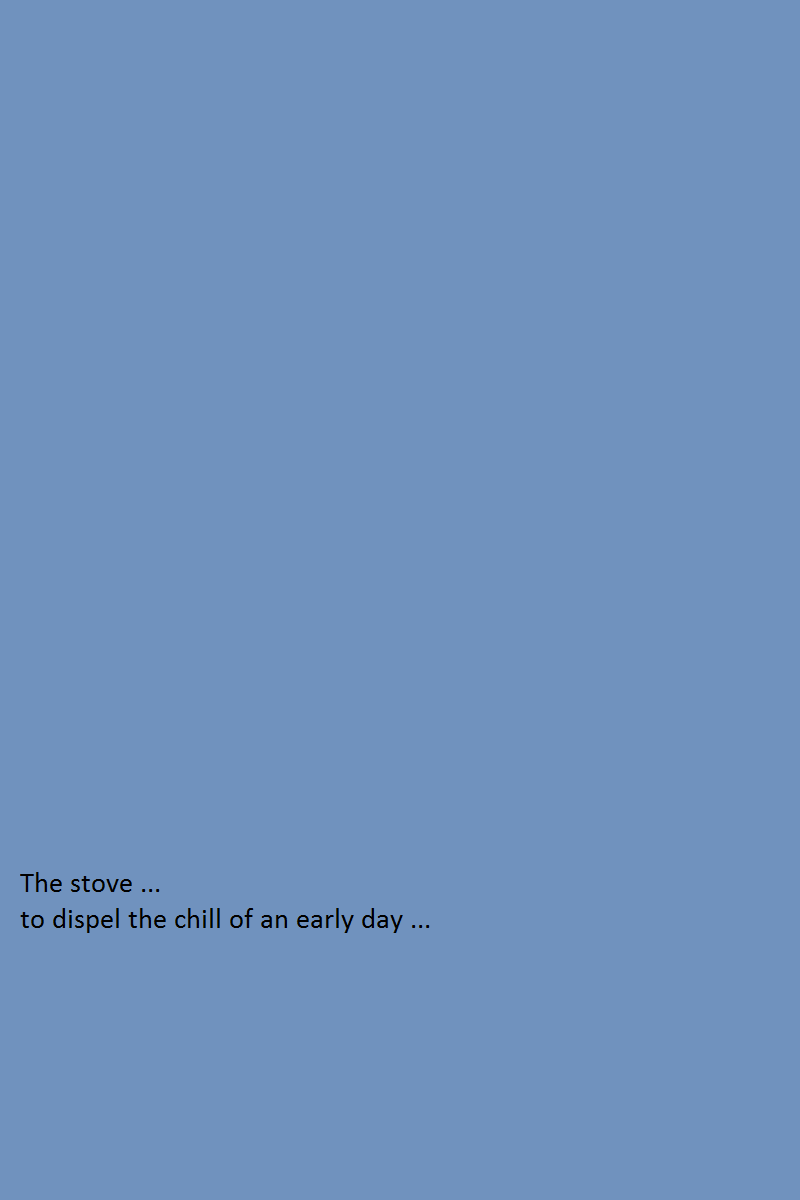 The stove ...
to dispel the chill of an early day ...